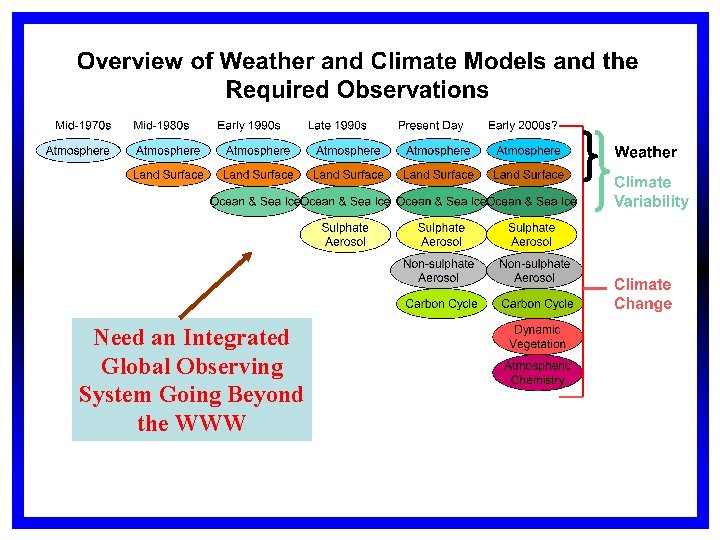 Overview of Weather and Climate Models and the Required Observations

Mid-1970s
Atmosphere

Mid-1980s
Atmosphere
Land Surface

Early 1990s
Atmosphere
Land Surface
Ocean & Sea Ice

Late 1990s
Atmosphere
Land Surface
Ocean & Sea Ice
Sulphate Aerosol

Present Day
Atmosphere
Land Surface
Ocean & Sea Ice
Sulphate Aerosol
Non-sulphate Aerosol
Carbon Cycle

Early 2000s?
Atmosphere
Land Surface
Ocean & Sea Ice
Sulphate Aerosol
Non-sulphate Aerosol
Carbon Cycle
Dynamic Vegetation
Atmospheric Chemistry

Weather
Climate Variability
Climate Change

Need an Integrated Global Observing System Going Beyond the WWW